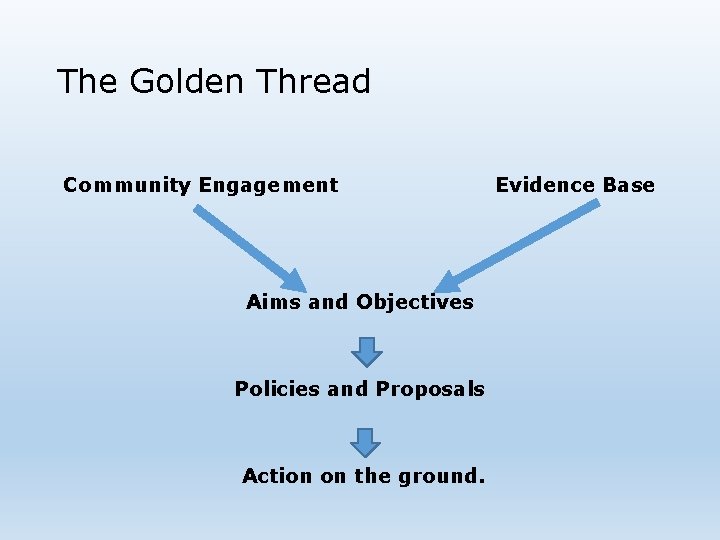 The Golden Thread

Community Engagement

Evidence Base

Aims and Objectives

Policies and Proposals

Action on the ground.